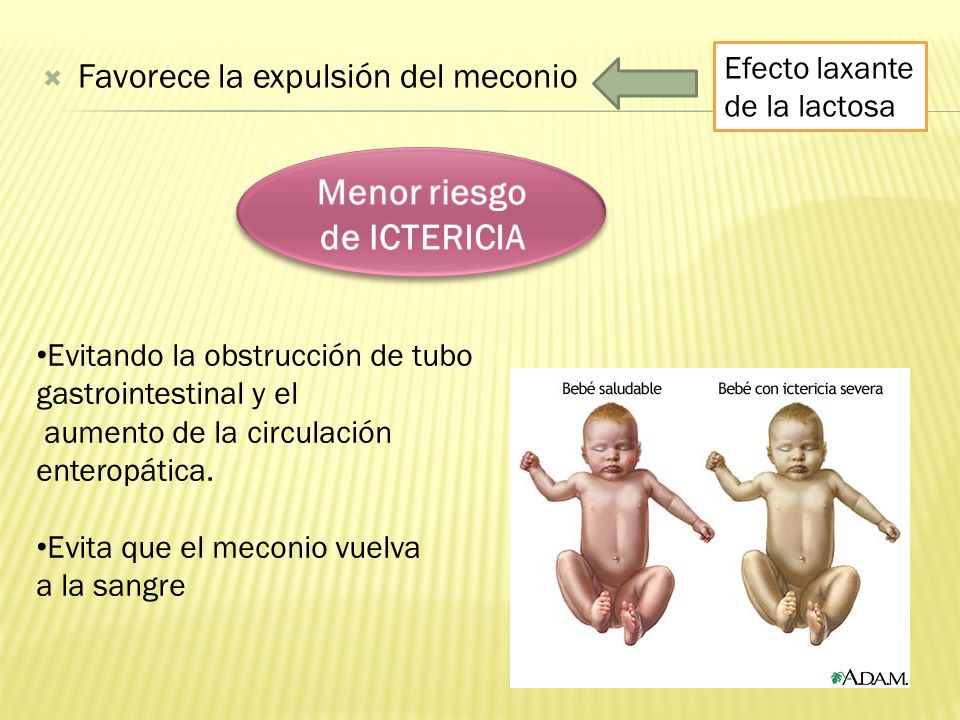 Favorece la expulsión del meconio

Efecto laxante de la lactosa

Menor riesgo de ICTERICIA

•Evitando la obstrucción de tubo gastrointestinal y el aumento de la circulación enteropática.

•Evita que el meconio vuelva a la sangre

Bebé saludable

Bebé con ictericia severa

A.D.A.M.